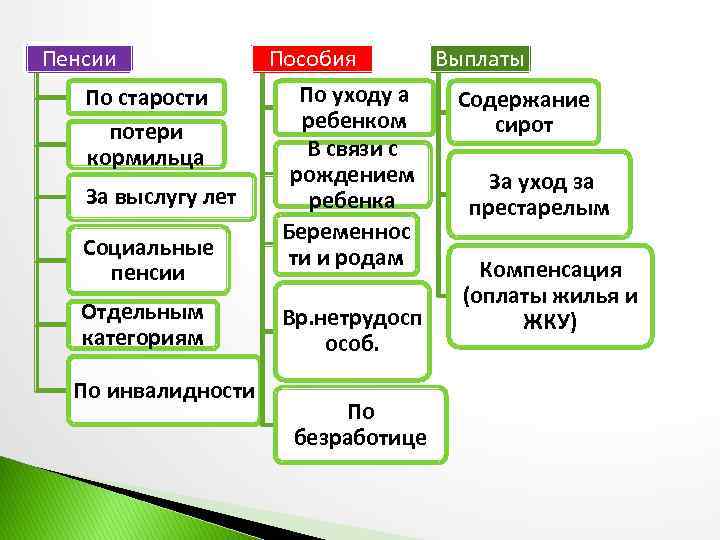 Пенсии

По старости

потери кормильца

За выслугу лет

Социальные пенсии

Отдельным категориям

По инвалидности

Пособия

По уходу а ребенком

В связи с рождением ребенка

Беременности и родам

Вр.нетрудоспособ.

По безработице

Выплаты

Содержание сирот

За уход за престарелым

Компенсация (оплаты жилья и ЖКУ)